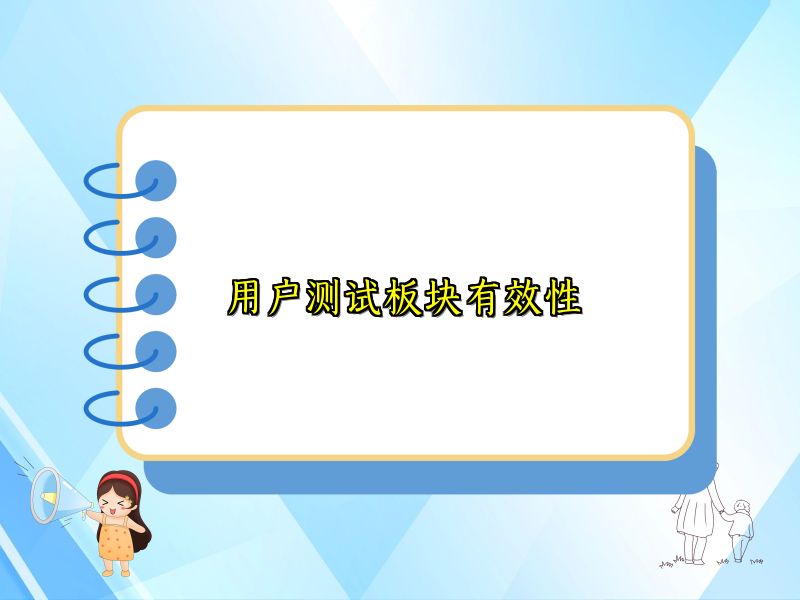 用户测试板块有效性